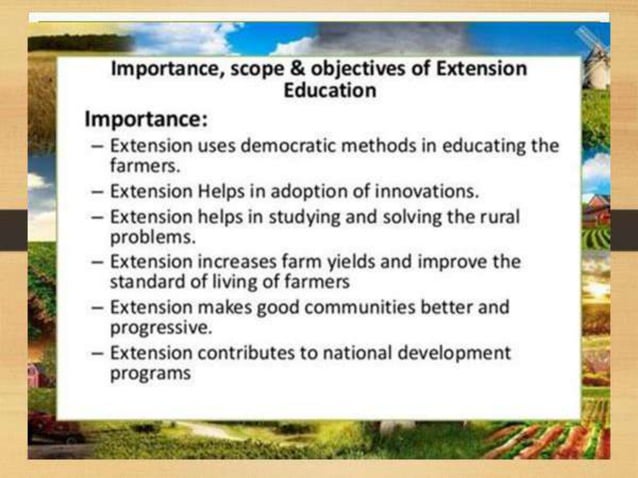 Importance, scope & objectives of Extension Education

Importance:

– Extension uses democratic methods in educating the farmers.

– Extension Helps in adoption of innovations.

– Extension helps in studying and solving the rural problems.

– Extension increases farm yields and improve the standard of living of farmers

– Extension makes good communities better and progressive.

– Extension contributes to national development programs